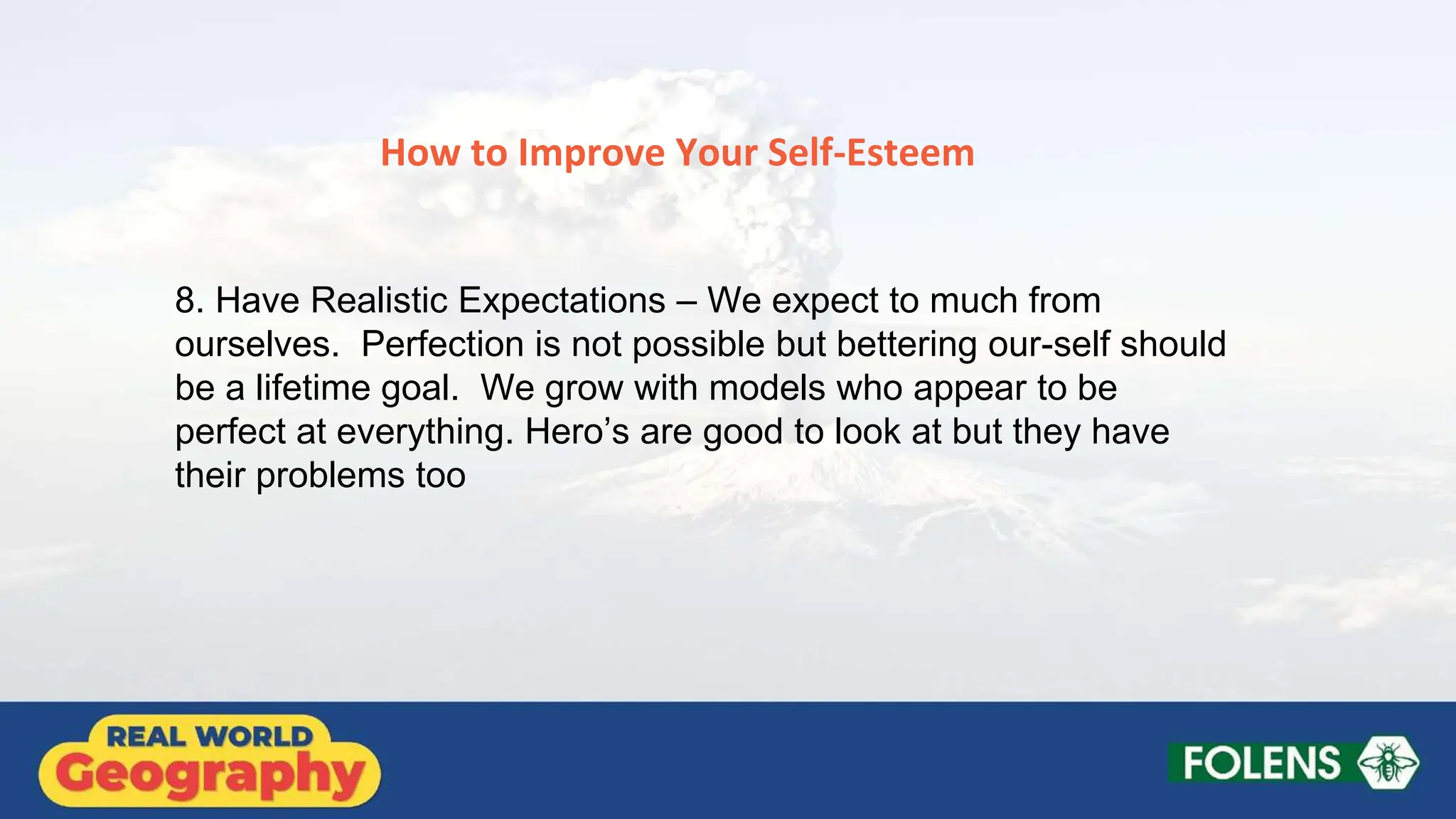 How to Improve Your Self-Esteem

8. Have Realistic Expectations – We expect to much from ourselves. Perfection is not possible but bettering our-self should be a lifetime goal. We grow with models who appear to be perfect at everything. Hero’s are good to look at but they have their problems too

REAL WORLD Geography

FOLENS